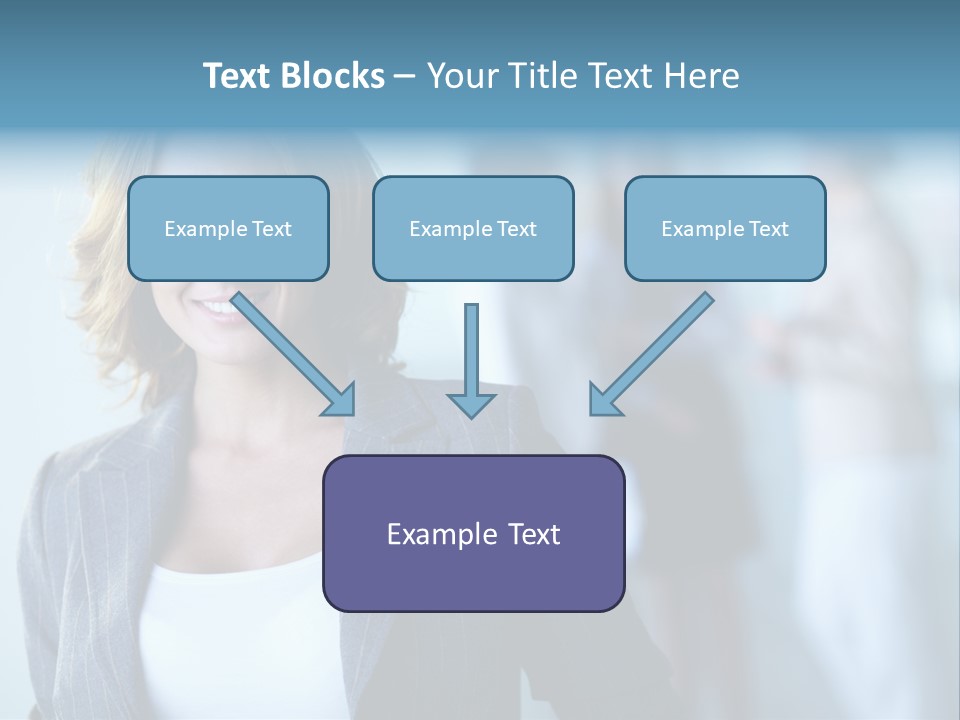 Text Blocks – Your Title Text Here

Example Text

Example Text

Example Text

Example Text